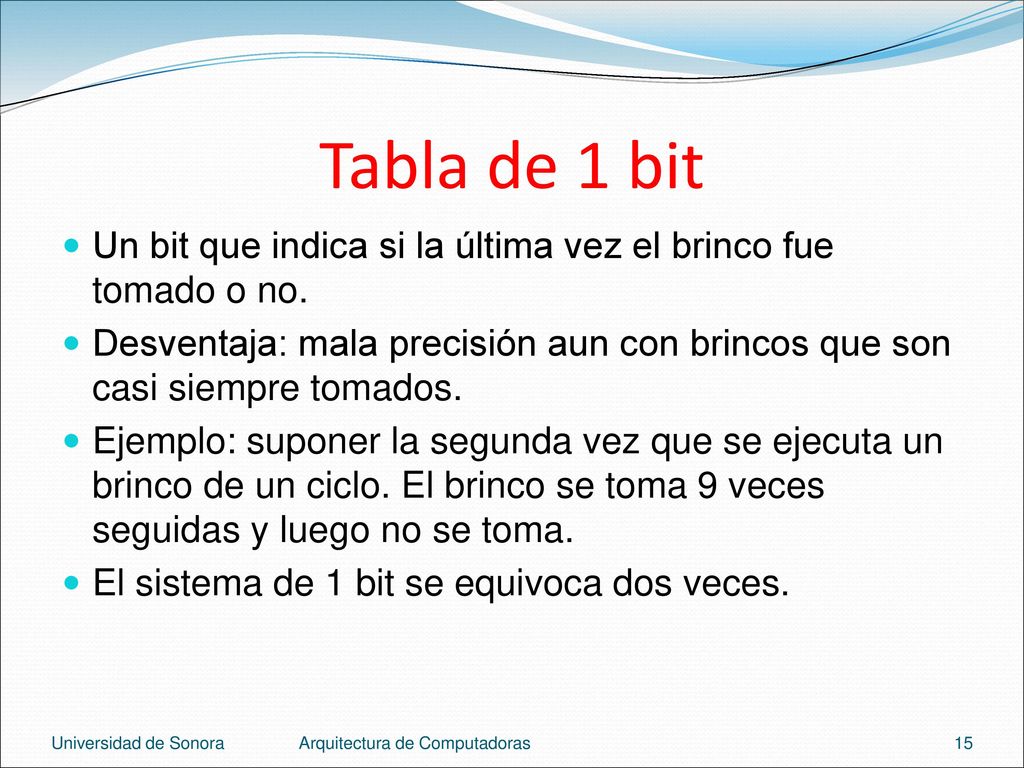 Tabla de 1 bit

Un bit que indica si la última vez el brinco fue tomado o no.

Desventaja: mala precisión aun con brincos que son casi siempre tomados.

Ejemplo: suponer la segunda vez que se ejecuta un brinco de un ciclo. El brinco se toma 9 veces seguidas y luego no se toma.

El sistema de 1 bit se equivoca dos veces.

Universidad de Sonora Arquitectura de Computadoras 15